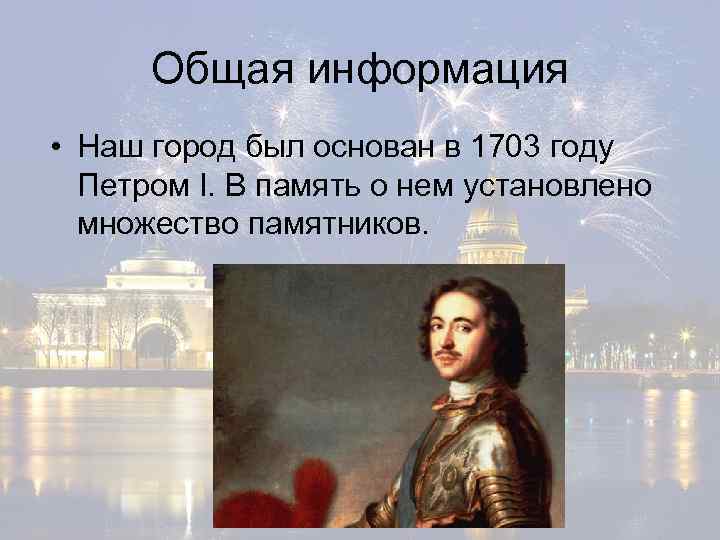 Общая информация

• Наш город был основан в 1703 году Петром I. В память о нем установлено множество памятников.